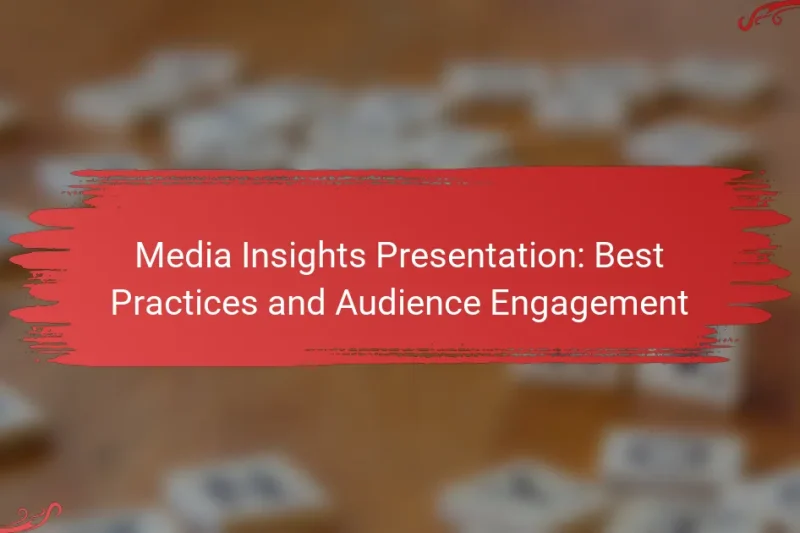 Media Insights Presentation: Best Practices and Audience Engagement